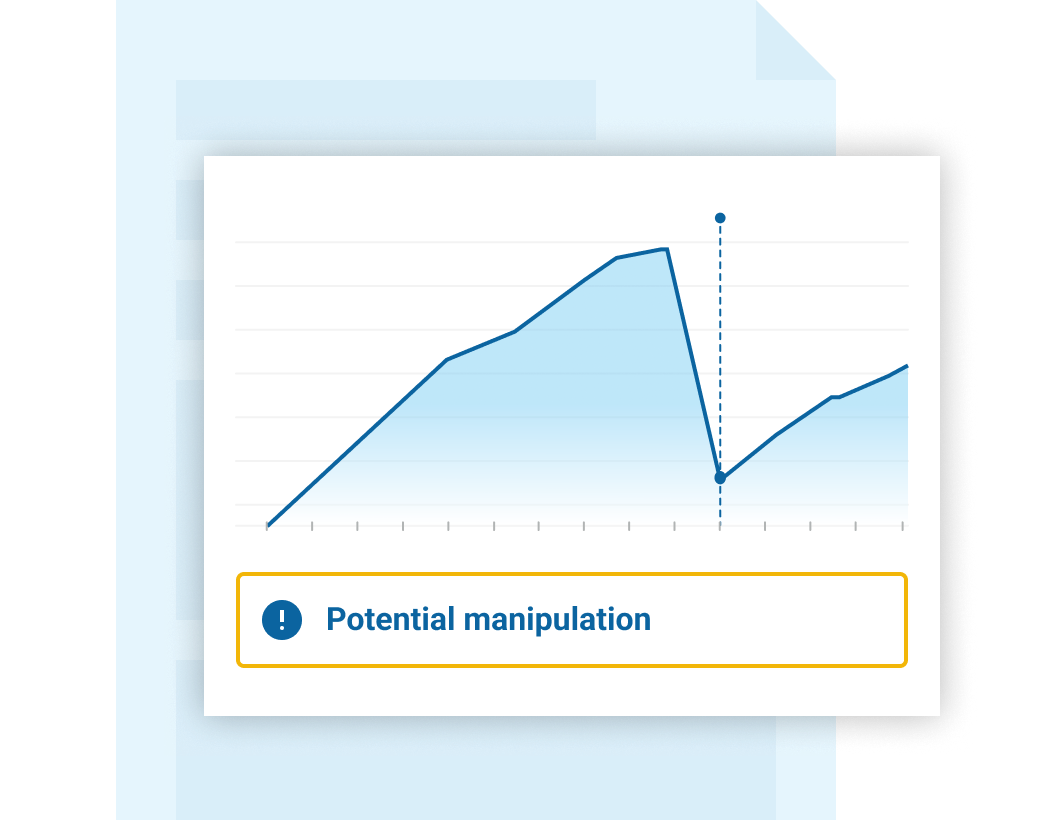 !

Potential manipulation